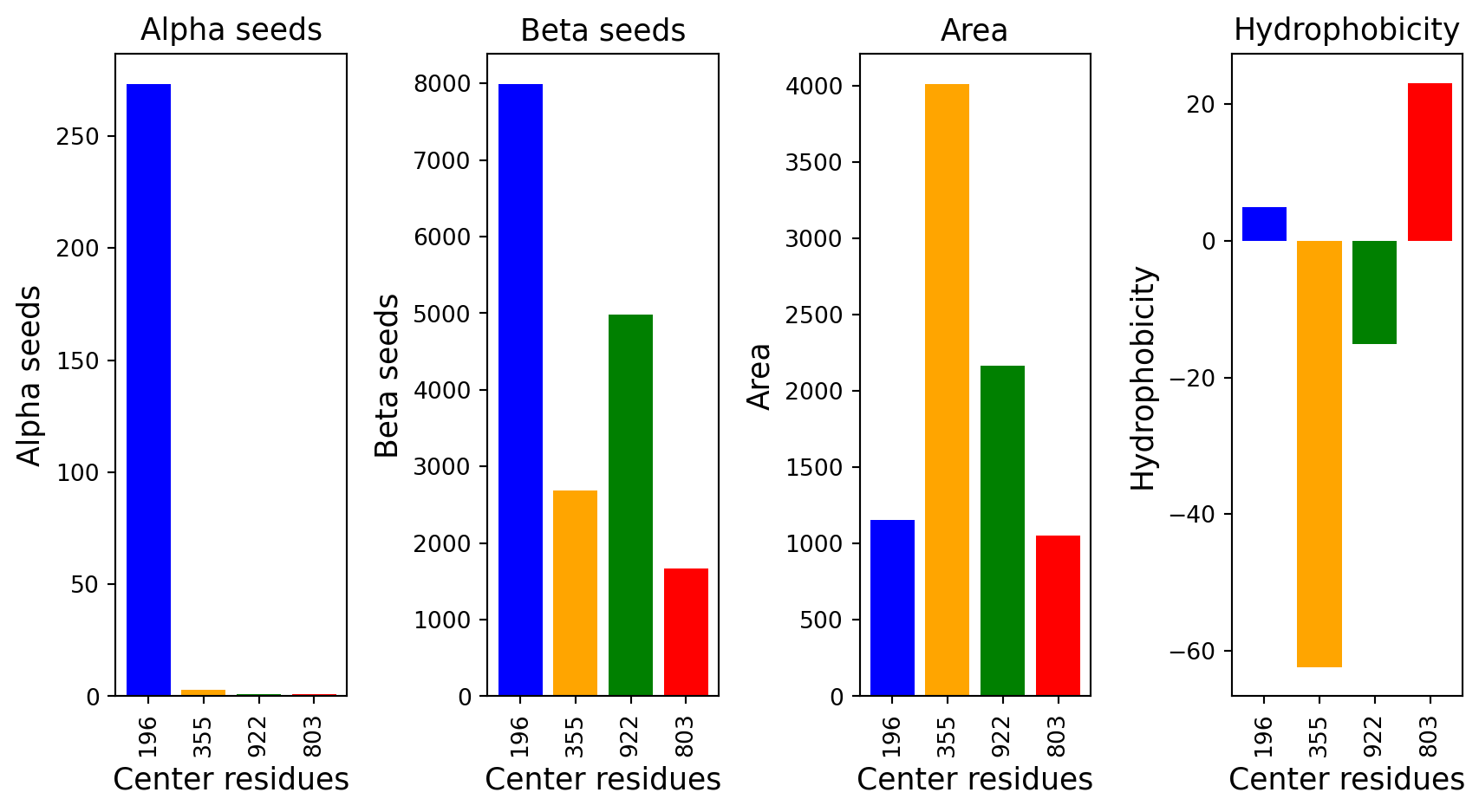 Alpha seeds

Alpha seeds

250
200
150
100
50
0

196 355 922 803

Center residues

Beta seeds

Beta seeds

8000
7000
6000
5000
4000
3000
2000
1000
0

196 355 922 803

Center residues

Area

Area

4000
3500
3000
2500
2000
1500
1000
500
0

196 355 922 803

Center residues

Hydrophobicity

Hydrophobicity

20
0
−20
−40
−60

196 355 922 803

Center residues